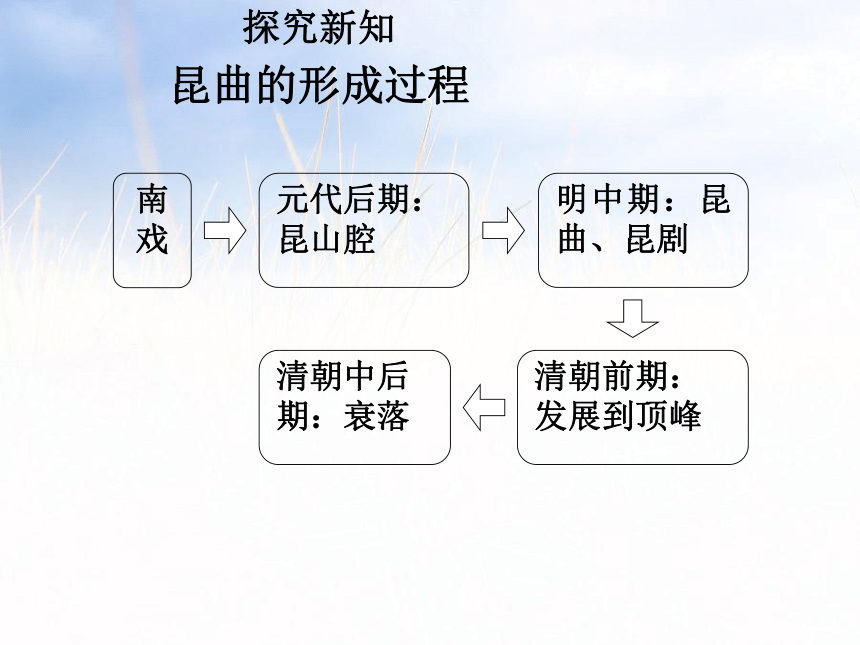 探究新知

昆曲的形成过程

南戏

元代后期：昆山腔

明中期：昆曲、昆剧

清朝前期：发展到顶峰

清朝中后期：衰落